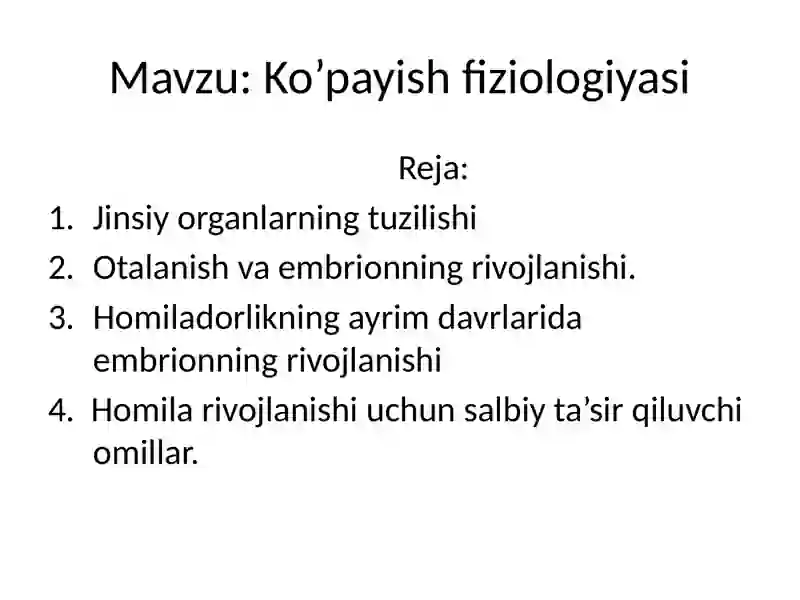 Mavzu: Ko’payish fiziologiyasi

Reja:

1. Jinsiy organlarning tuzilishi
2. Otalanish va embrionning rivojlanishi.
3. Homiladorlikning ayrim davrlarida embrionning rivojlanishi
4. Homila rivojlanishi uchun salbiy ta’sir qiluvchi omillar.